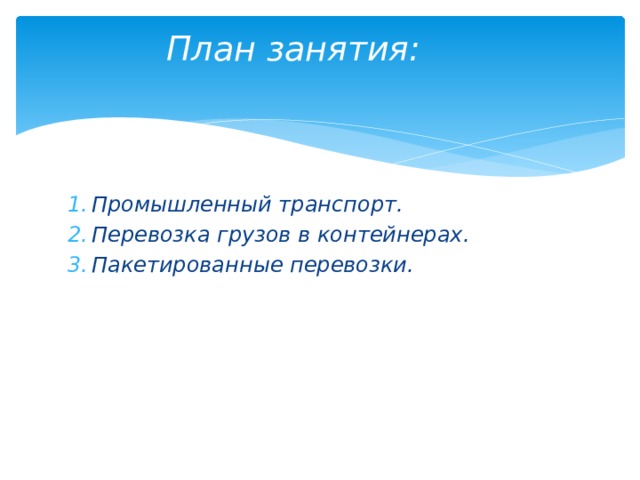 План занятия:

1. Промышленный транспорт.
2. Перевозка грузов в контейнерах.
3. Пакетированные перевозки.